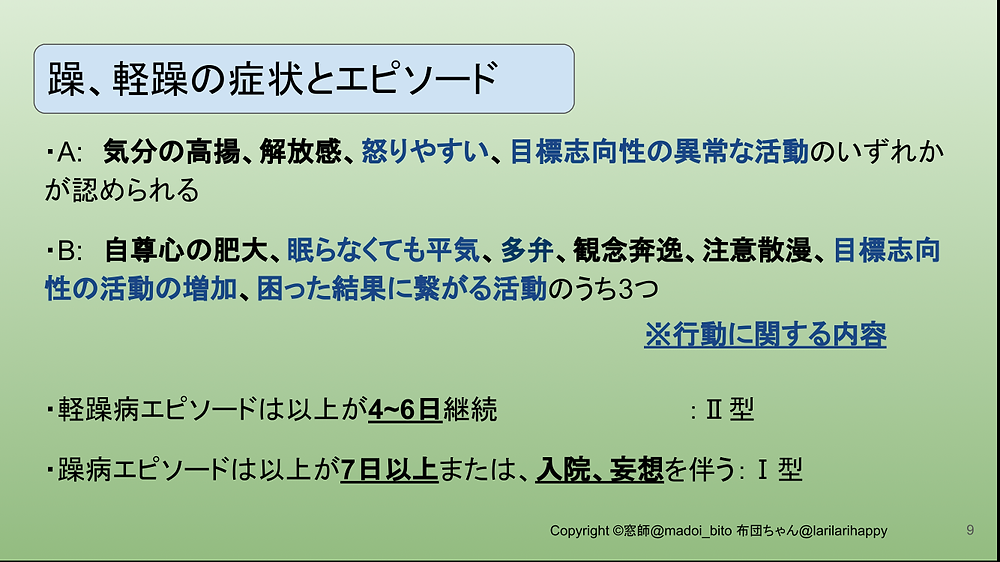 躁、軽躁の症状とエピソード

・A: 気分の高揚、解放感、怒りやすい、目標志向性の異常な活動のいずれかが認められる

・B: 自尊心の肥大、眠らなくても平気、多弁、観念奔逸、注意散漫、目標志向性の活動の増加、困った結果に繋がる活動のうち3つ

※行動に関する内容

・軽躁病エピソードは以上が4~6日継続 : Ⅱ型

・躁病エピソードは以上が7日以上または、入院、妄想を伴う: Ⅰ型

Copyright ©窓師@madoi_bito 布団ちゃん@larilarihappy

9